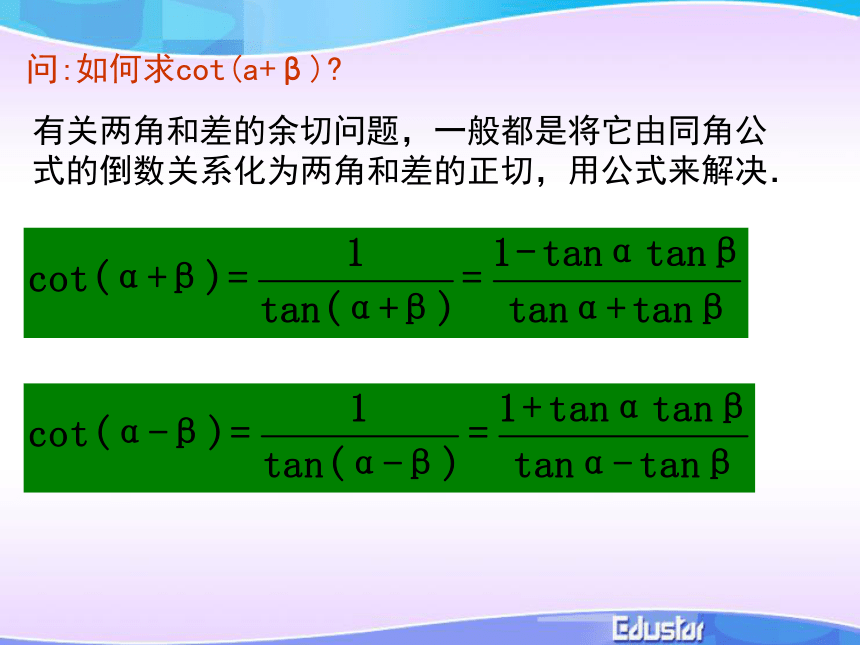 问:如何求cot(a+β)?

有关两角和差的余切问题，一般都是将它由同角公式的倒数关系化为两角和差的正切，用公式来解决.

$\cot(\alpha+\beta)=\frac{1}{\tan(\alpha+\beta)}=\frac{1-\tan\alpha\tan\beta}{\tan\alpha+\tan\beta}$

$\cot(\alpha-\beta)=\frac{1}{\tan(\alpha-\beta)}=\frac{1+\tan\alpha\tan\beta}{\tan\alpha-\tan\beta}$

Edustar